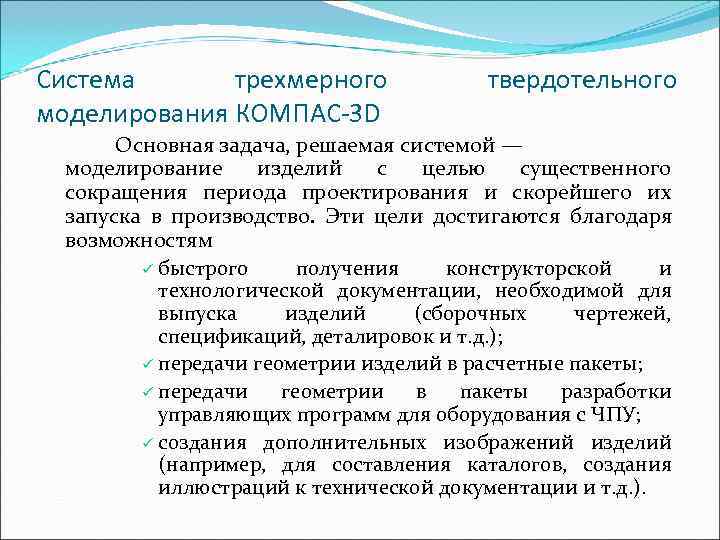 Система трехмерного твердотельного моделирования КОМПАС-3D

Основная задача, решаемая системой — моделирование изделий с целью существенного сокращения периода проектирования и скорейшего их запуска в производство. Эти цели достигаются благодаря возможностям

✓ быстрого получения конструкторской и технологической документации, необходимой для выпуска изделий (сборочных чертежей, спецификаций, деталировок и т.д.);

✓ передачи геометрии изделий в расчетные пакеты;

✓ передачи геометрии в пакеты разработки управляющих программ для оборудования с ЧПУ;

✓ создания дополнительных изображений изделий (например, для составления каталогов, создания иллюстраций к технической документации и т.д.).